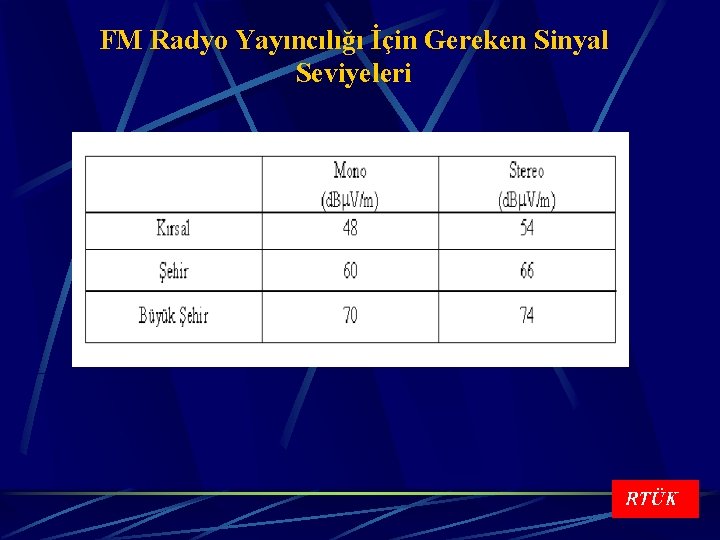 FM Radyo Yayıncılığı İçin Gereken Sinyal Seviyeleri

|  | Mono (dBμV/m) | Stereo (dBμV/m) |
|---|---|---|
| Kırsal | 48 | 54 |
| Şehir | 60 | 66 |
| Büyük Şehir | 70 | 74 |

RTÜK